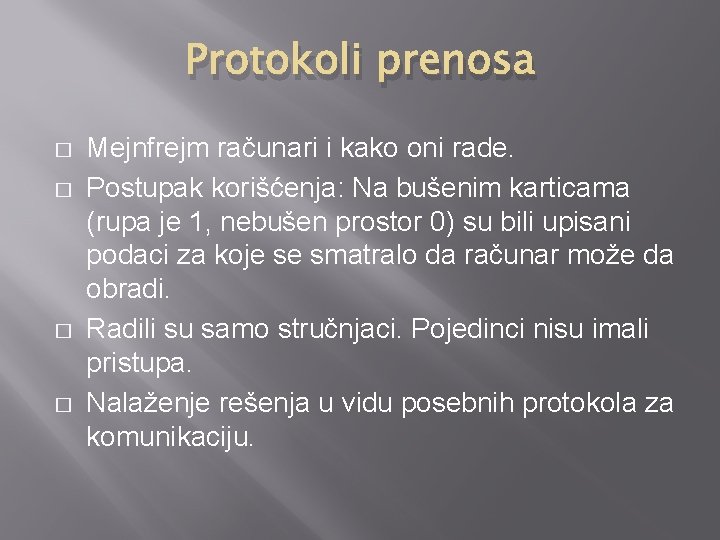 Protokoli prenosa

□ Mejnfrejm računari i kako oni rade.
□ Postupak korišćenja: Na bušenim karticama (rupa je 1, nebušen prostor 0) su bili upisani podaci za koje se smatralo da računar može da obradi.
□ Radili su samo stručnjaci. Pojedinci nisu imali pristupa.
□ Nalaženje rešenja u vidu posebnih protokola za komunikaciju.